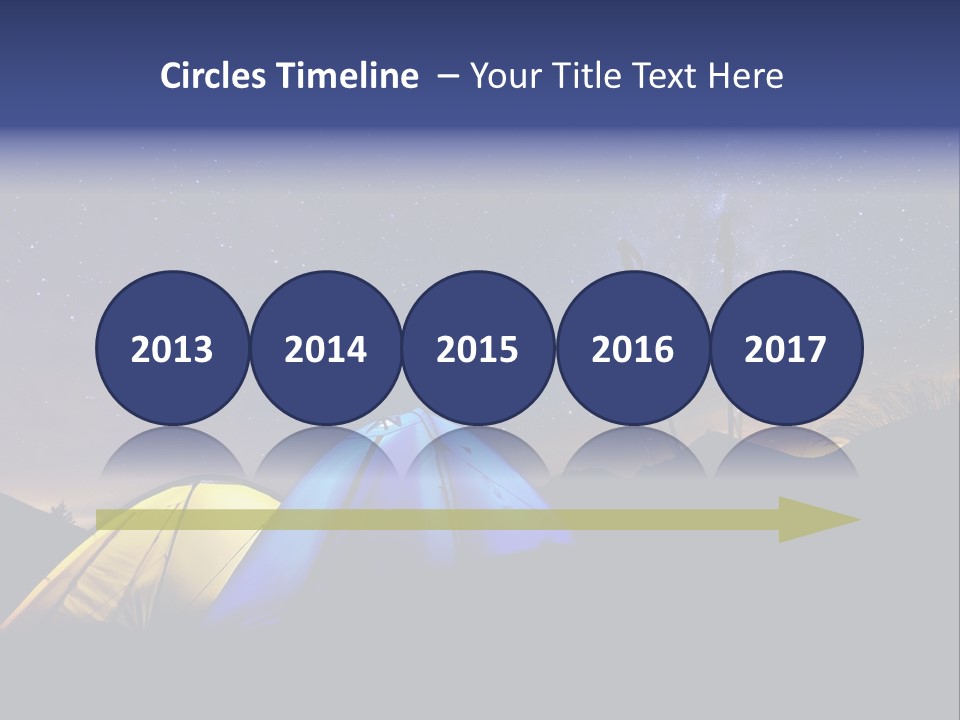 Circles Timeline – Your Title Text Here

2013

2014

2015

2016

2017